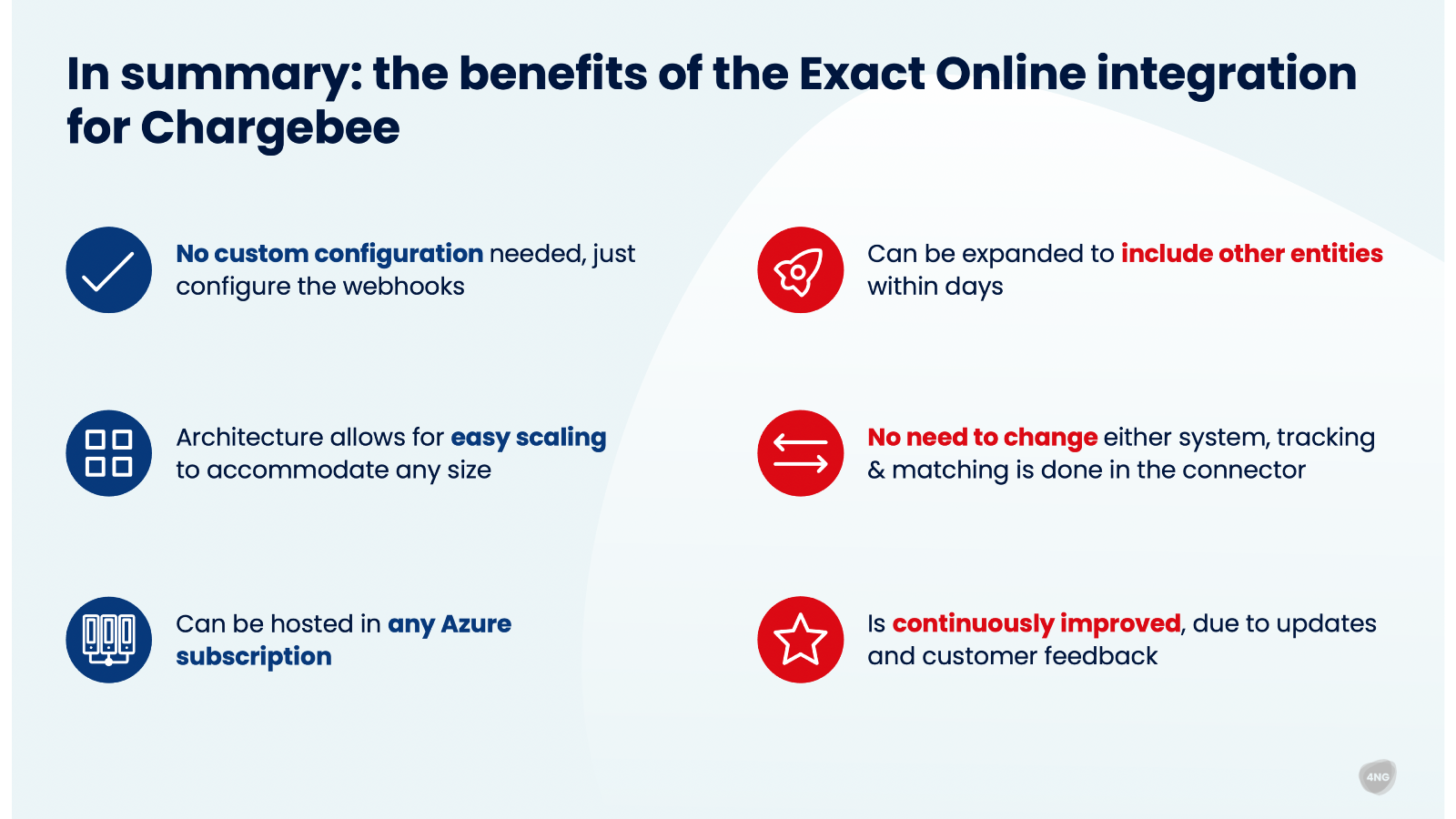 In summary: the benefits of the Exact Online integration for Chargebee

No custom configuration needed, just configure the webhooks

Architecture allows for easy scaling to accommodate any size

Can be hosted in any Azure subscription

Can be expanded to include other entities within days

No need to change either system, tracking & matching is done in the connector

Is continuously improved, due to updates and customer feedback

4NG